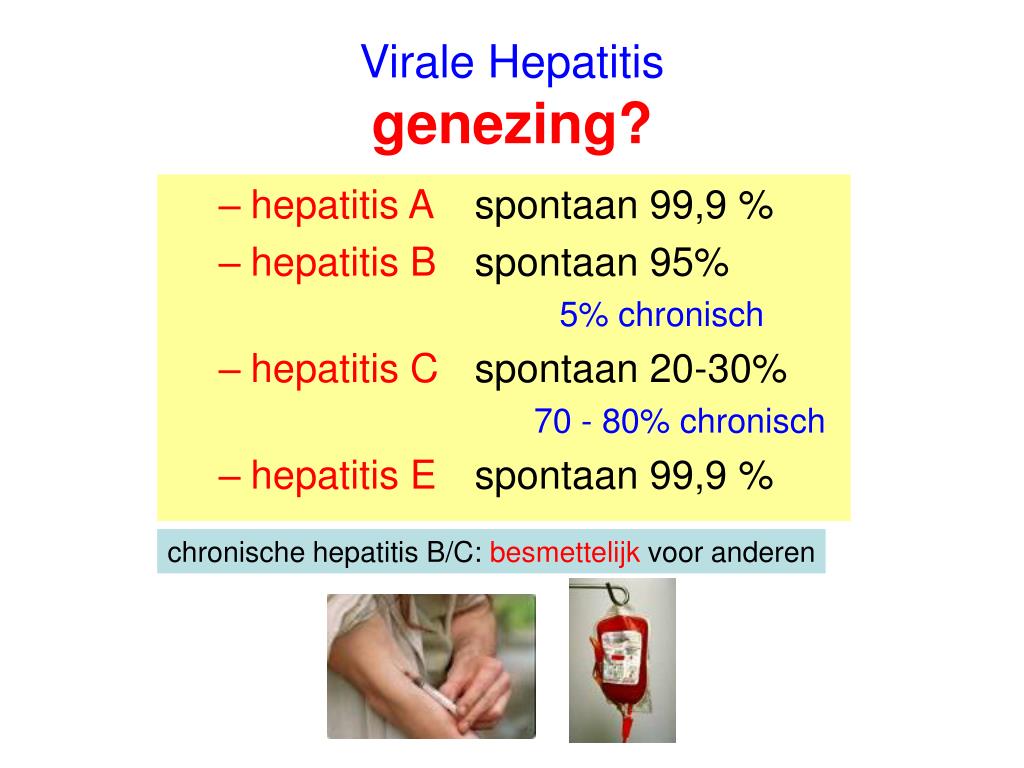 Virale Hepatitis
genezing?

– hepatitis A spontaan 99,9 %
– hepatitis B spontaan 95%
5% chronisch
– hepatitis C spontaan 20-30%
70 - 80% chronisch
– hepatitis E spontaan 99,9 %

chronische hepatitis B/C: besmettelijk voor anderen